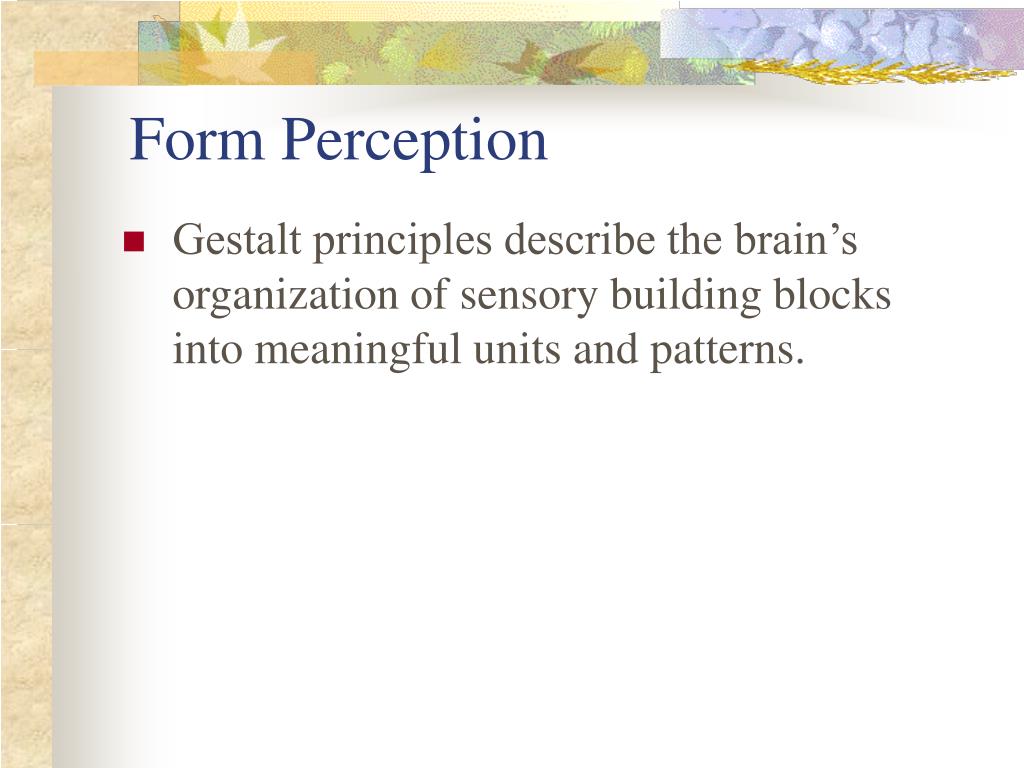 Form Perception

Gestalt principles describe the brain’s organization of sensory building blocks into meaningful units and patterns.